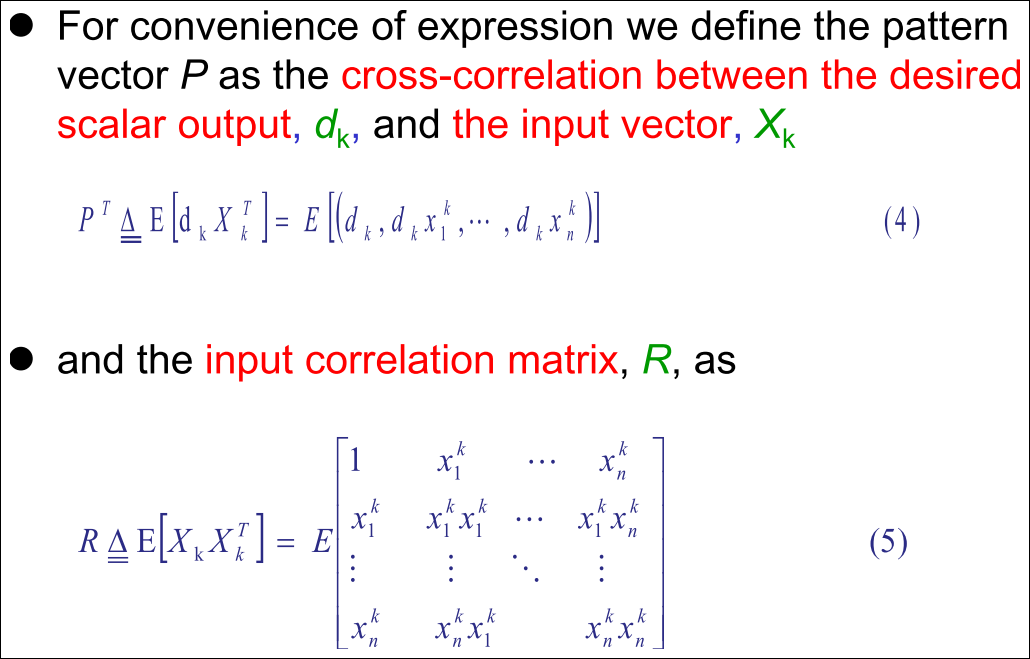 ● For convenience of expression we define the pattern vector $P$ as the cross-correlation between the desired scalar output, $d_k$, and the input vector, $X_k$

$P^T \underline{\underline{\Delta}} \mathrm{E}\left[\mathrm{d}_k X_k^T\right] = E\left[\left(d_k, d_k x_1^k, \cdots, d_k x_n^k\right)\right]$ (4)

● and the input correlation matrix, $R$, as

$R \underline{\underline{\Delta}} \mathrm{E}\left[X_k X_k^T\right] = E\begin{bmatrix} 1 & x_1^k & \cdots & x_n^k \\ x_1^k & x_1^k x_1^k & \cdots & x_1^k x_n^k \\ \vdots & \vdots & \ddots & \vdots \\ x_n^k & x_n^k x_1^k & & x_n^k x_n^k \end{bmatrix}$ (5)